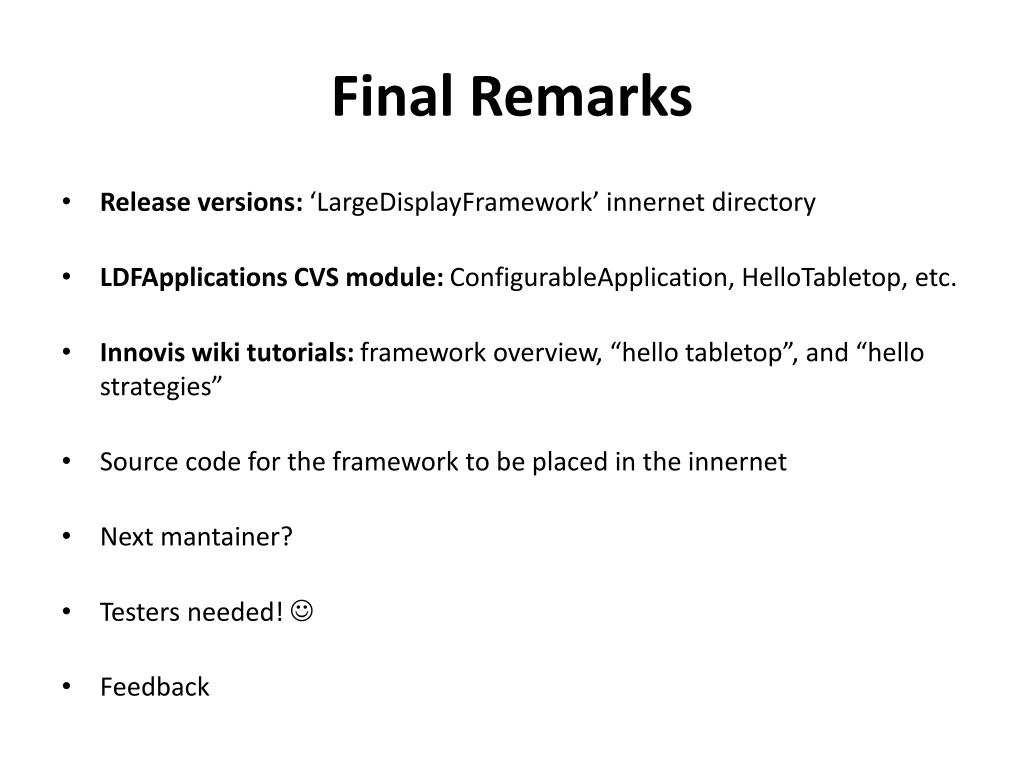 Final Remarks

• Release versions: ‘LargeDisplayFramework’ innernet directory

• LDFApplications CVS module: ConfigurableApplication, HelloTabletop, etc.

• Innovis wiki tutorials: framework overview, “hello tabletop”, and “hello strategies”

• Source code for the framework to be placed in the innernet

• Next mantainer?

• Testers needed! ☺

• Feedback